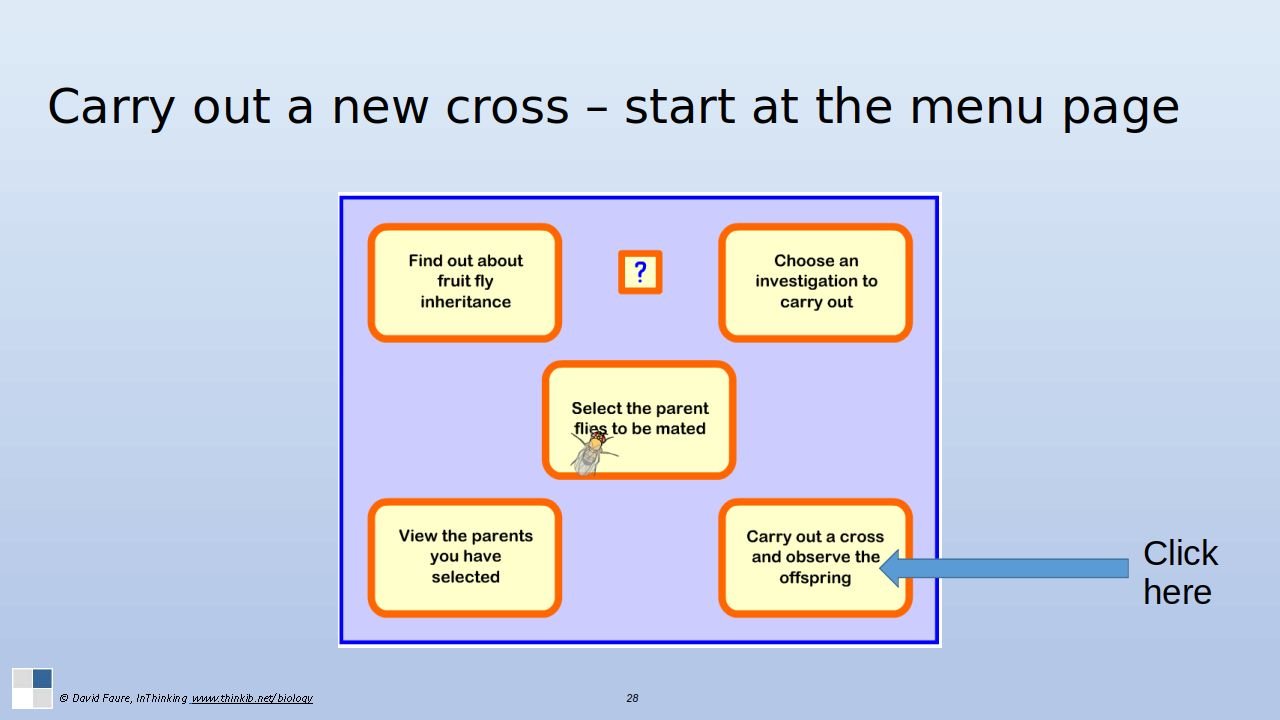 Carry out a new cross – start at the menu page

Find out about fruit fly inheritance

?

Choose an investigation to carry out

Select the parent flies to be mated

View the parents you have selected

Carry out a cross and observe the offspring

Click here

© David Faure, InThinking www.thinkib.net/biology

28